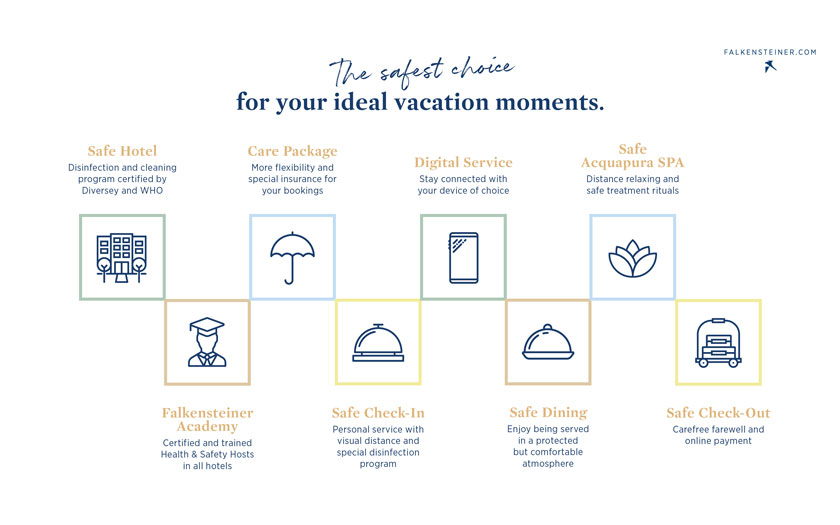 FALKENSTEINER.COM

The safest choice
for your ideal vacation moments.

Safe Hotel
Disinfection and cleaning program certified by Diversey and WHO

Care Package
More flexibility and special insurance for your bookings

Digital Service
Stay connected with your device of choice

Safe Acquapura SPA
Distance relaxing and safe treatment rituals

Falkensteiner Academy
Certified and trained Health & Safety Hosts in all hotels

Safe Check-In
Personal service with visual distance and special disinfection program

Safe Dining
Enjoy being served in a protected but comfortable atmosphere

Safe Check-Out
Carefree farewell and online payment